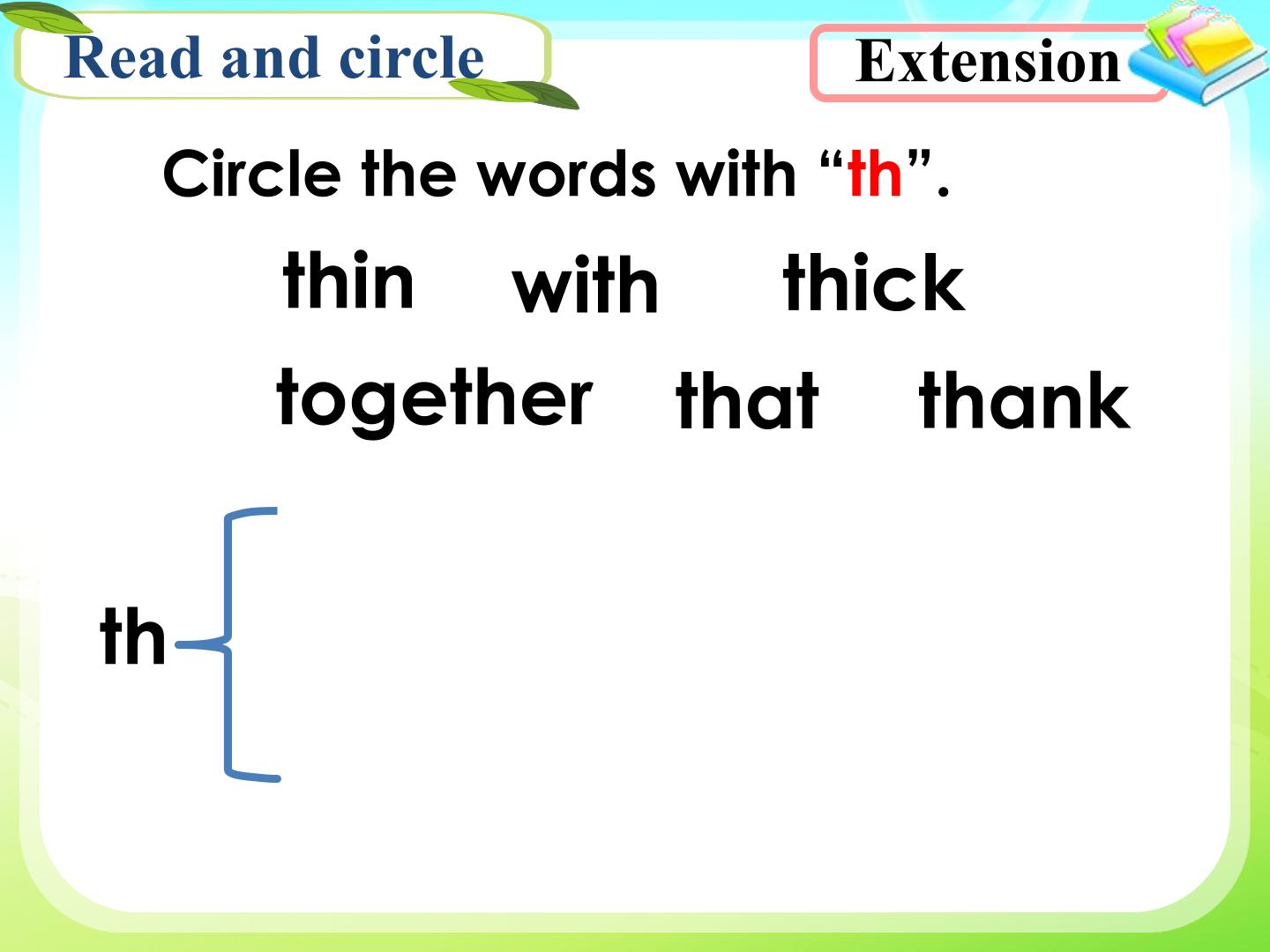 Read and circle

Extension

Circle the words with “th”.

thin with thick

together that thank

th